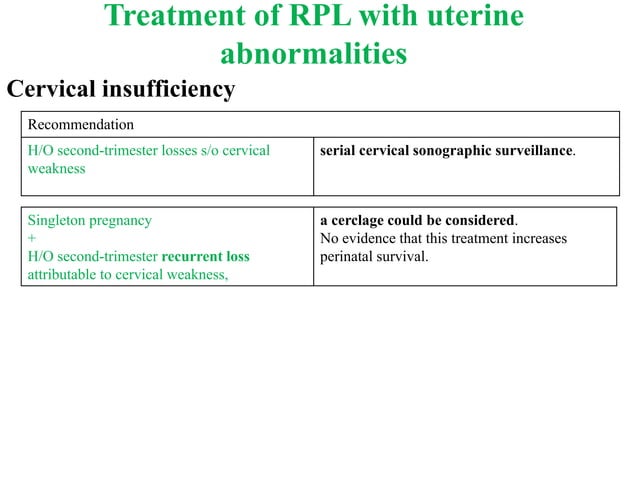 Treatment of RPL with uterine abnormalities

Cervical insufficiency

| Recommendation | |
|---|---|
| H/O second-trimester losses s/o cervical weakness | serial cervical sonographic surveillance. |

| | |
|---|---|
| Singleton pregnancy + H/O second-trimester recurrent loss attributable to cervical weakness, | a cerclage could be considered. No evidence that this treatment increases perinatal survival. |